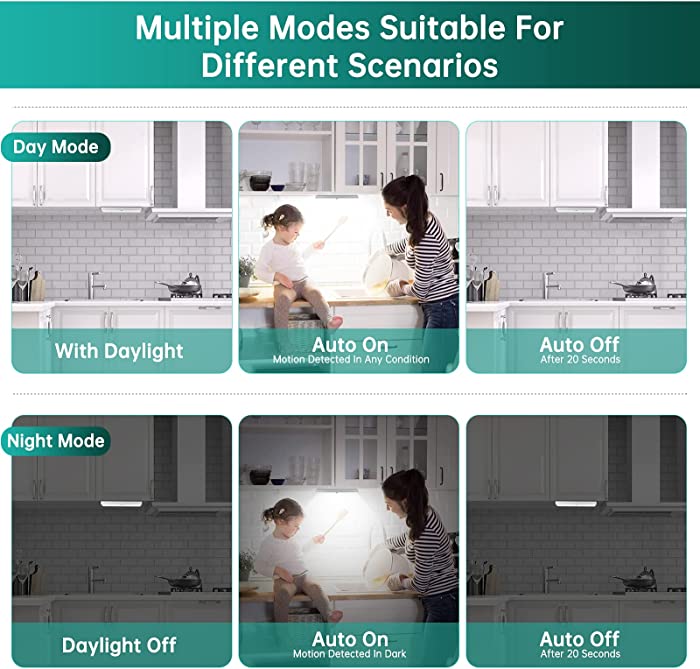 Multiple Modes Suitable For Different Scenarios

Day Mode

With Daylight

Auto On
Motion Detected In Any Condition

Auto Off
After 20 Seconds

Night Mode

Daylight Off

Auto On
Motion Detected In Dark

Auto Off
After 20 Seconds